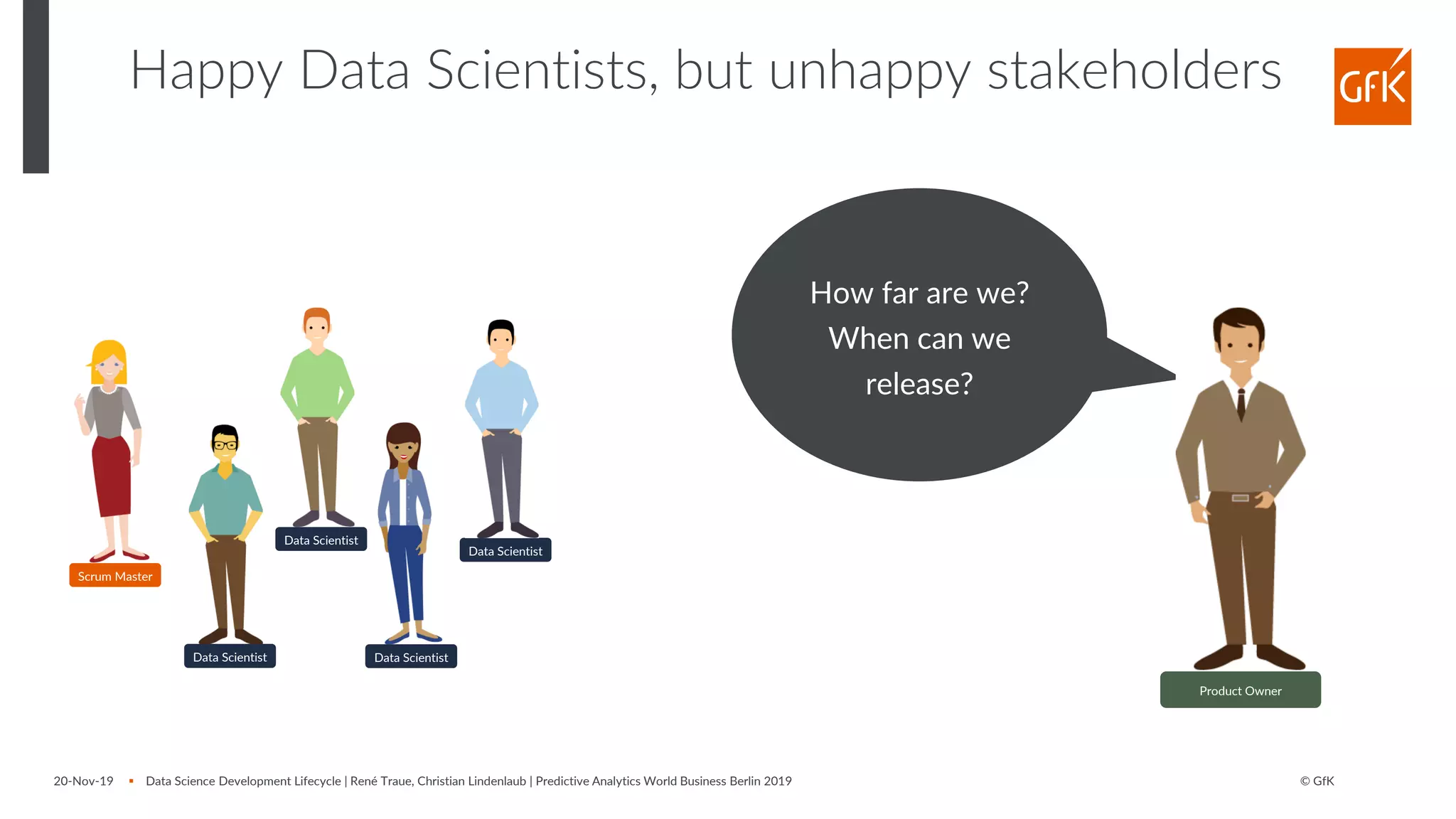 Happy Data Scientists, but unhappy stakeholders

GfK

How far are we? When can we release?

Scrum Master

Data Scientist

Data Scientist

Data Scientist

Data Scientist

Product Owner

20-Nov-19 ▪ Data Science Development Lifecycle | René Traue, Christian Lindenlaub | Predictive Analytics World Business Berlin 2019

© GfK